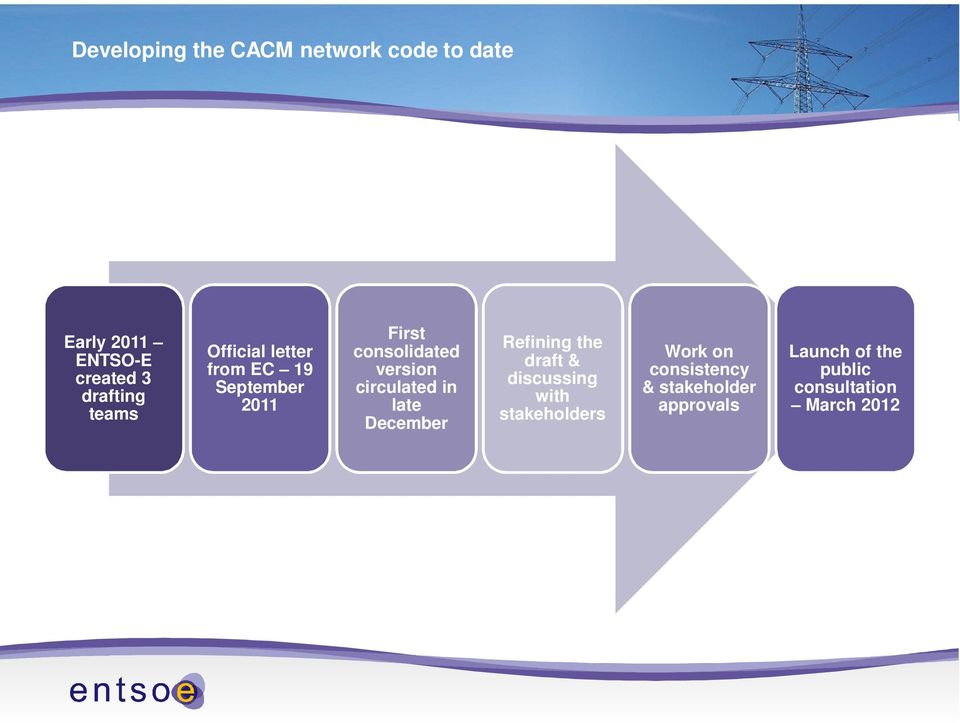 Developing the CACM network code to date

Early 2011 – ENTSO-E created 3 drafting teams

Official letter from EC – 19 September 2011

First consolidated version circulated in late December

Refining the draft & discussing with stakeholders

Work on consistency & stakeholder approvals

Launch of the public consultation – March 2012

entsoe